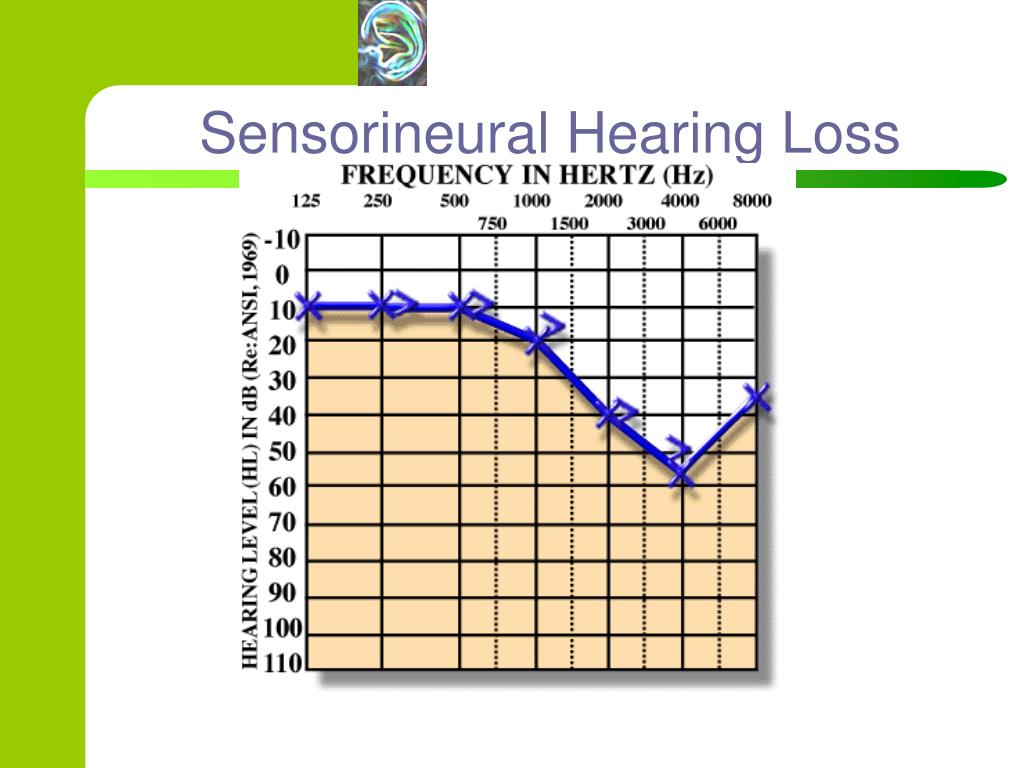 Sensorineural Hearing Loss

FREQUENCY IN HERTZ (Hz)

125 250 500 1000 2000 4000 8000

750 1500 3000 6000

HEARING LEVEL (HL) IN dB (Re:ANSI, 1969)

-10
0
10
20
30
40
50
60
70
80
90
100
110